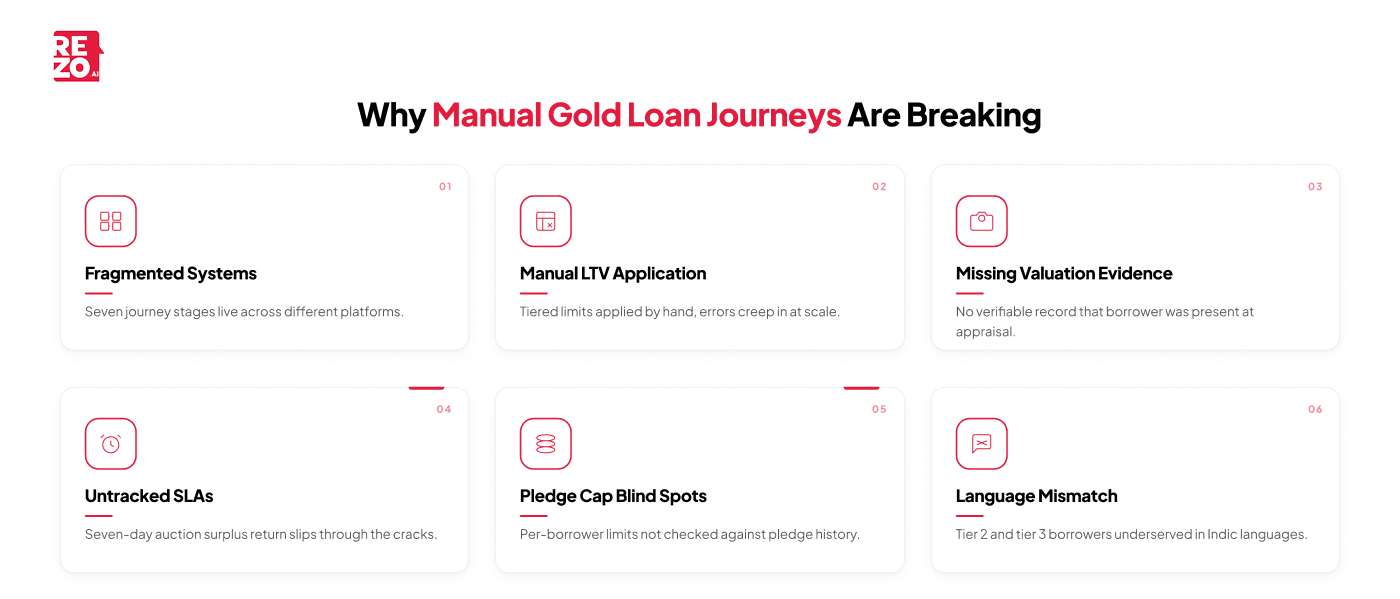 REZO AI

Why Manual Gold Loan Journeys Are Breaking

01

Fragmented Systems

Seven journey stages live across different platforms.

02

Manual LTV Application

Tiered limits applied by hand, errors creep in at scale.

03

Missing Valuation Evidence

No verifiable record that borrower was present at appraisal.

04

Untracked SLAs

Seven-day auction surplus return slips through the cracks.

05

Pledge Cap Blind Spots

Per-borrower limits not checked against pledge history.

06

Language Mismatch

Tier 2 and tier 3 borrowers underserved in Indic languages.